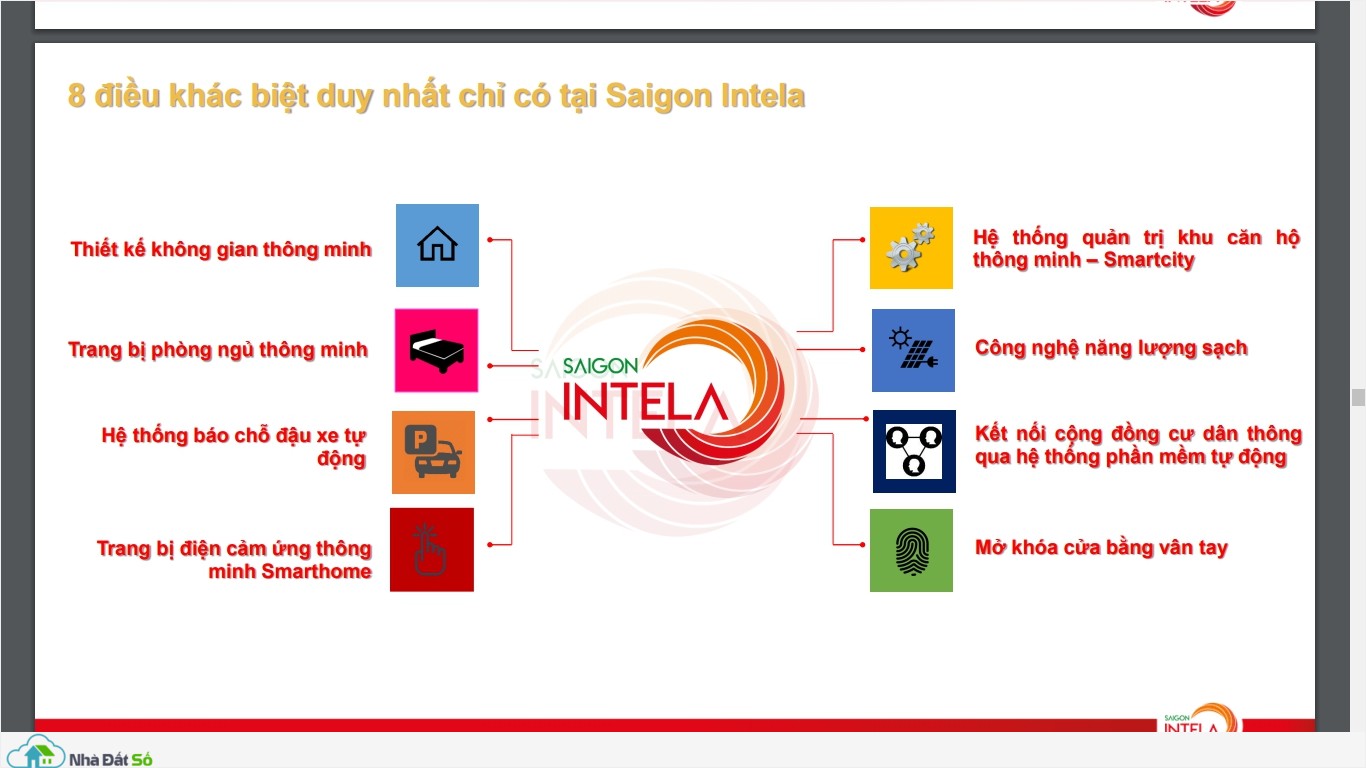 8 điều khác biệt duy nhất chỉ có tại Saigon Intela

Thiết kế không gian thông minh

Trang bị phòng ngủ thông minh

Hệ thống báo chỗ đậu xe tự động

Trang bị điện cảm ứng thông minh Smarthome

SAIGON INTELA

Hệ thống quản trị khu căn hộ thông minh – Smartcity

Công nghệ năng lượng sạch

Kết nối cộng đồng cư dân thông qua hệ thống phần mềm tự động

Mở khóa cửa bằng vân tay

SAIGON INTELA

Nhà Đất Số